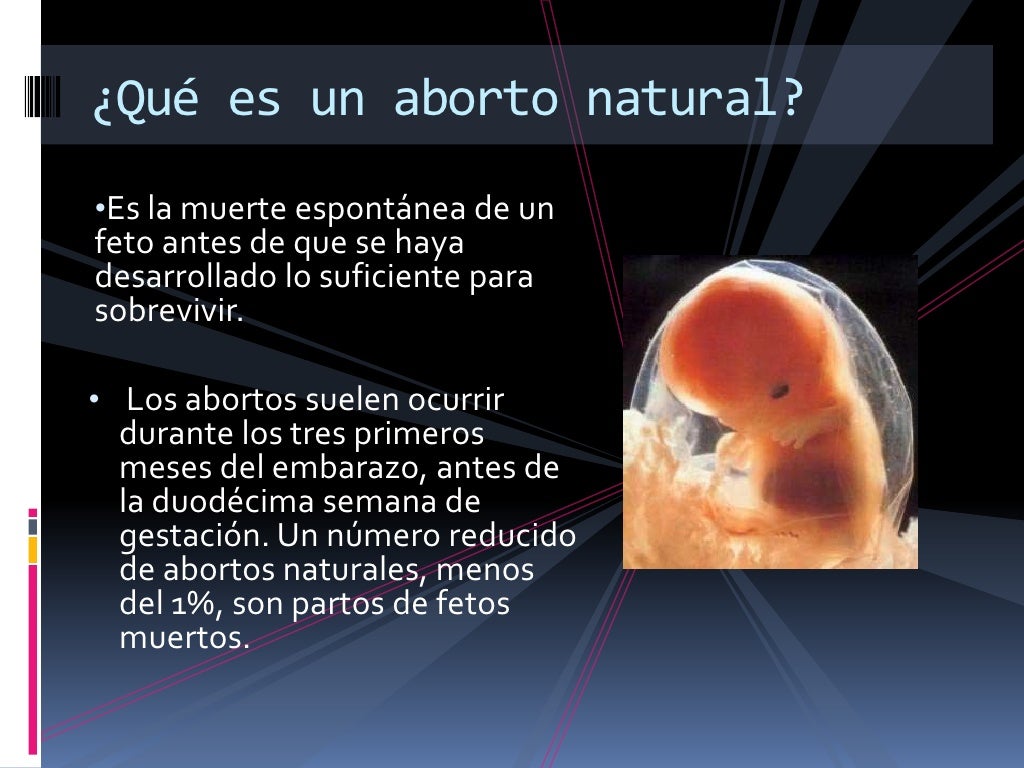 ¿Qué es un aborto natural?

•Es la muerte espontánea de un feto antes de que se haya desarrollado lo suficiente para sobrevivir.

• Los abortos suelen ocurrir durante los tres primeros meses del embarazo, antes de la duodécima semana de gestación. Un número reducido de abortos naturales, menos del 1%, son partos de fetos muertos.